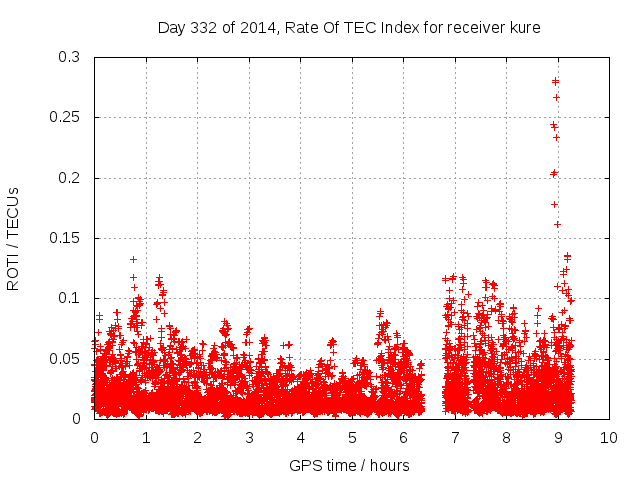 Day 332 of 2014, Rate Of TEC Index for receiver kure

ROTI / TECUs

0.3
0.25
0.2
0.15
0.1
0.05
0

0 1 2 3 4 5 6 7 8 9 10

GPS time / hours